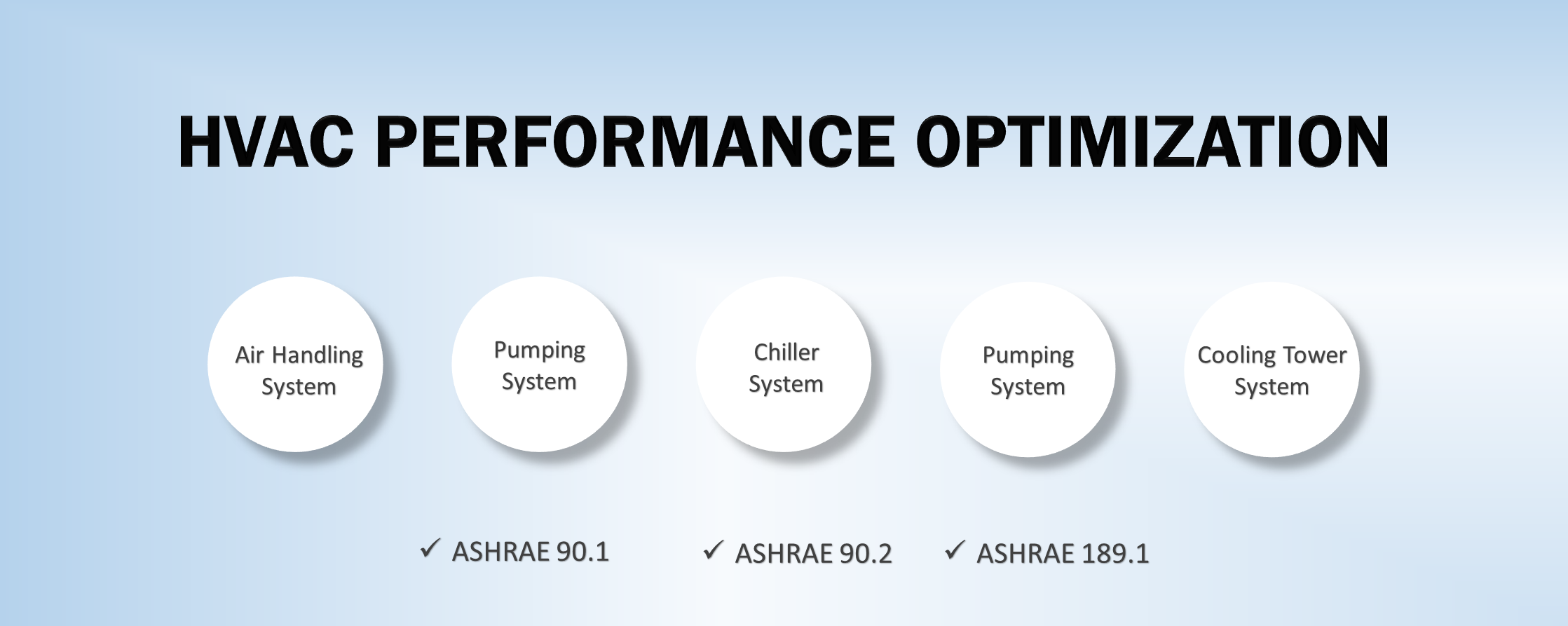 HVAC PERFORMANCE OPTIMIZATION

Air Handling System

Pumping System

Chiller System

Pumping System

Cooling Tower System

✓ ASHRAE 90.1 ✓ ASHRAE 90.2 ✓ ASHRAE 189.1